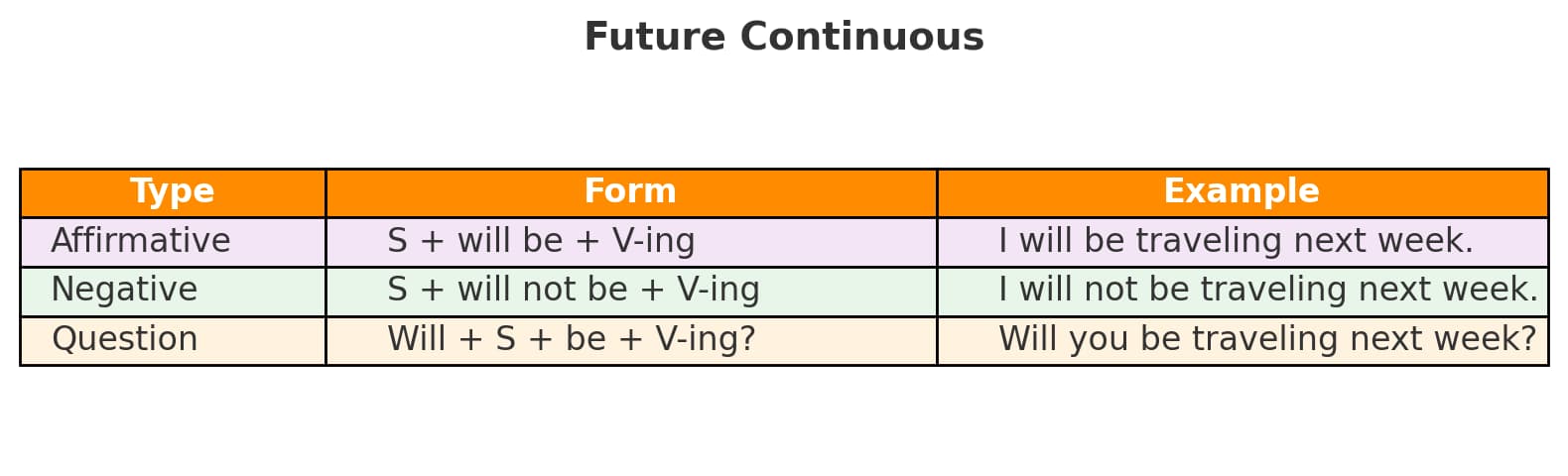 Future Continuous

| Type | Form | Example |
|---|---|---|
| Affirmative | S + will be + V-ing | I will be traveling next week. |
| Negative | S + will not be + V-ing | I will not be traveling next week. |
| Question | Will + S + be + V-ing? | Will you be traveling next week? |